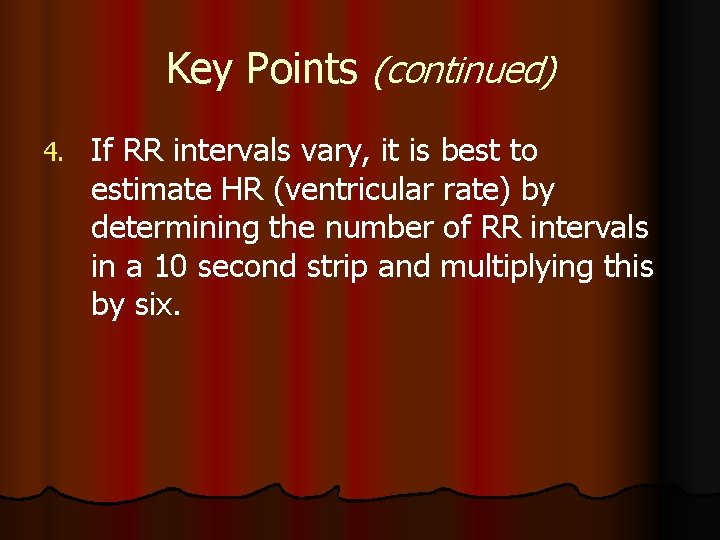 Key Points (continued)

4. If RR intervals vary, it is best to estimate HR (ventricular rate) by determining the number of RR intervals in a 10 second strip and multiplying this by six.